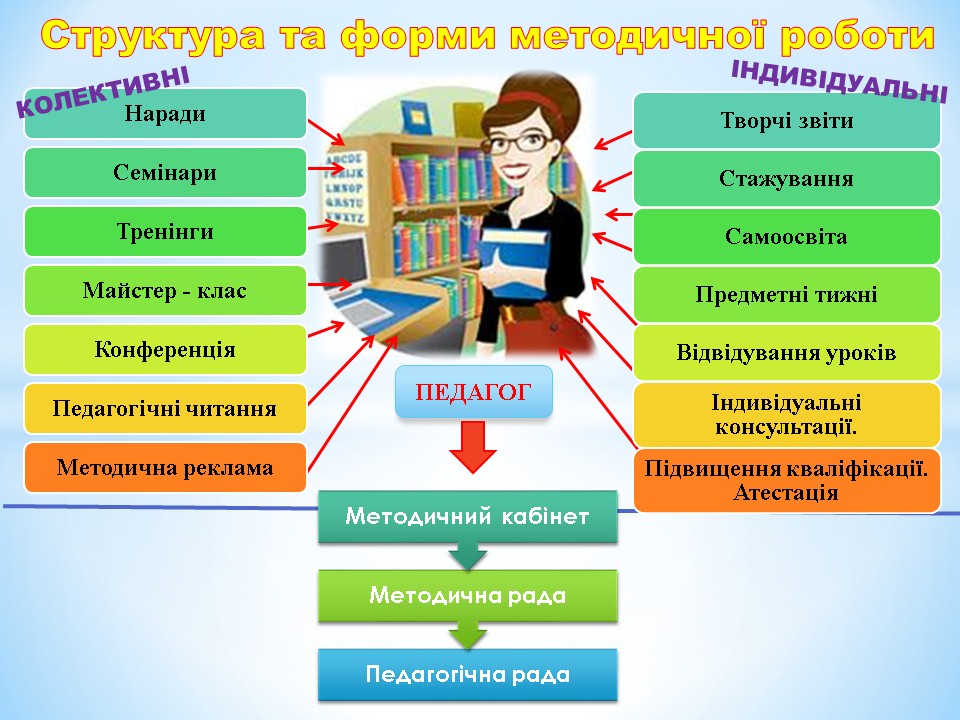 Структура та форми методичної роботи

КОЛЕКТИВНІ

Наради

Семінари

Тренінги

Майстер - клас

Конференція

Педагогічні читання

Методична реклама

ІНДИВІДУАЛЬНІ

Творчі звіти

Стажування

Самоосвіта

Предметні тижні

Відвідування уроків

Індивідуальні консультації.

Підвищення кваліфікації. Атестація

ABCDE
FGHIJK
LMNOP
QRSTU
VWXYZ

ПЕДАГОГ

Методичний кабінет

Методична рада

Педагогічна рада